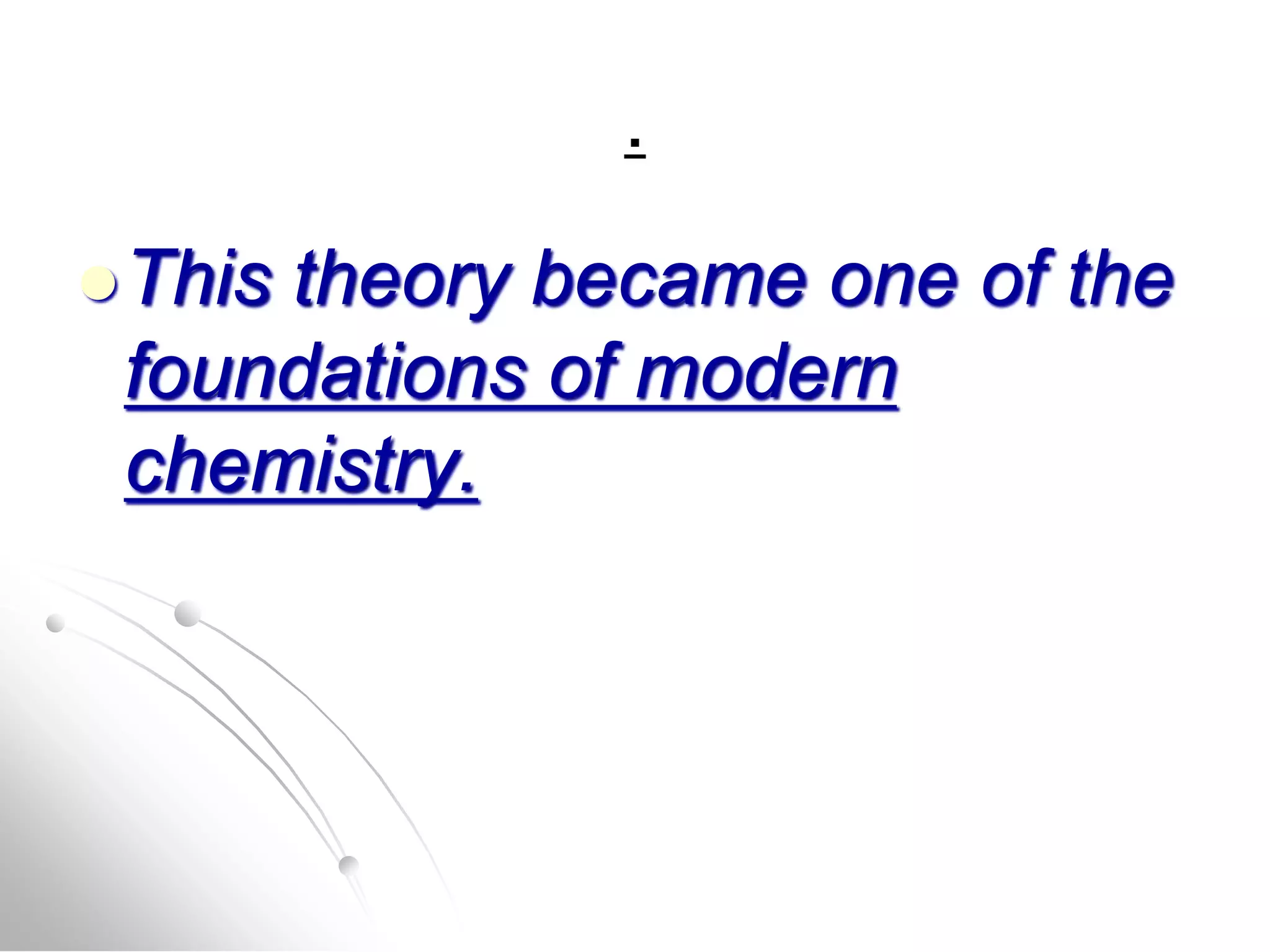 .

This theory became one of the foundations of modern chemistry.